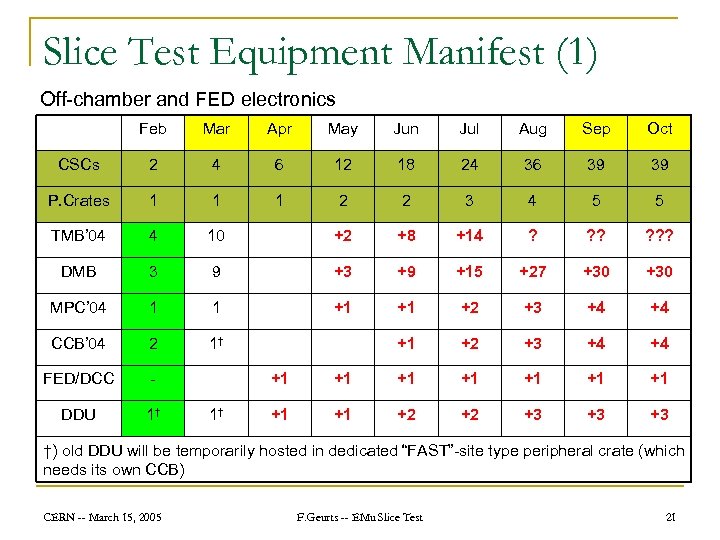 Slice Test Equipment Manifest (1)

Off-chamber and FED electronics

| | Feb | Mar | Apr | May | Jun | Jul | Aug | Sep | Oct |
|---|---|---|---|---|---|---|---|---|---|
| CSCs | 2 | 4 | 6 | 12 | 18 | 24 | 36 | 39 | 39 |
| P.Crates | 1 | 1 | 1 | 2 | 2 | 3 | 4 | 5 | 5 |
| TMB'04 | 4 | 10 | | +2 | +8 | +14 | ? | ?? | ??? |
| DMB | 3 | 9 | | +3 | +9 | +15 | +27 | +30 | +30 |
| MPC'04 | 1 | 1 | | +1 | +1 | +2 | +3 | +4 | +4 |
| CCB'04 | 2 | 1† | | | +1 | +2 | +3 | +4 | +4 |
| FED/DCC | - | | +1 | +1 | +1 | +1 | +1 | +1 | +1 |
| DDU | 1† | 1† | +1 | +1 | +2 | +2 | +3 | +3 | +3 |

†) old DDU will be temporarily hosted in dedicated "FAST"-site type peripheral crate (which needs its own CCB)

CERN -- March 15, 2005 F.Geurts -- EMu Slice Test 21